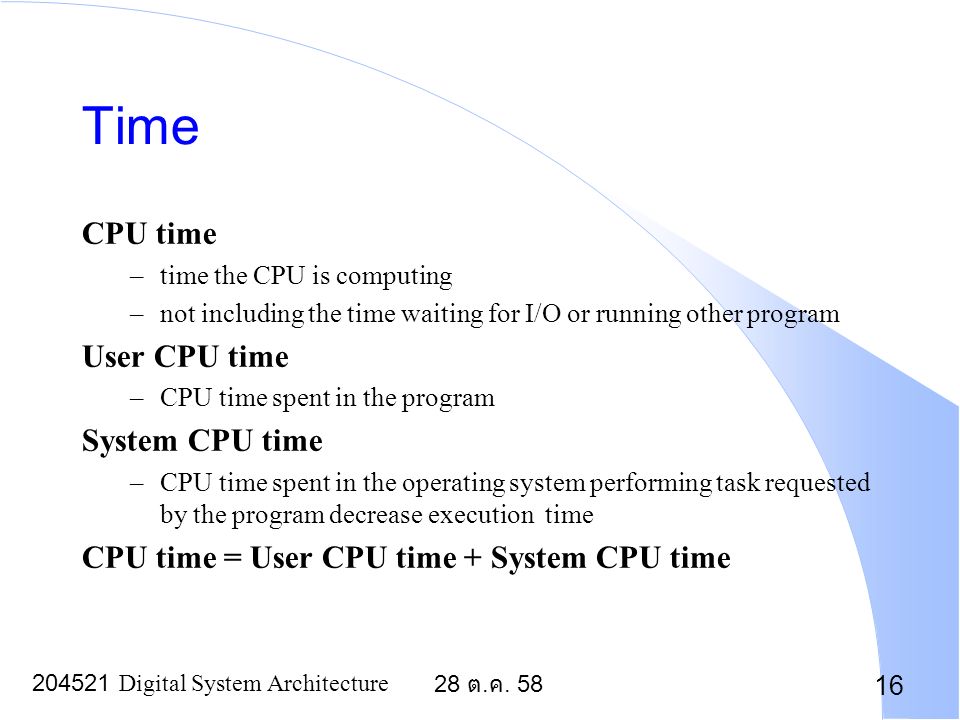 Time

CPU time
– time the CPU is computing
– not including the time waiting for I/O or running other program

User CPU time
– CPU time spent in the program

System CPU time
– CPU time spent in the operating system performing task requested by the program decrease execution time

CPU time = User CPU time + System CPU time

204521 Digital System Architecture 28 ต.ค. 58 16